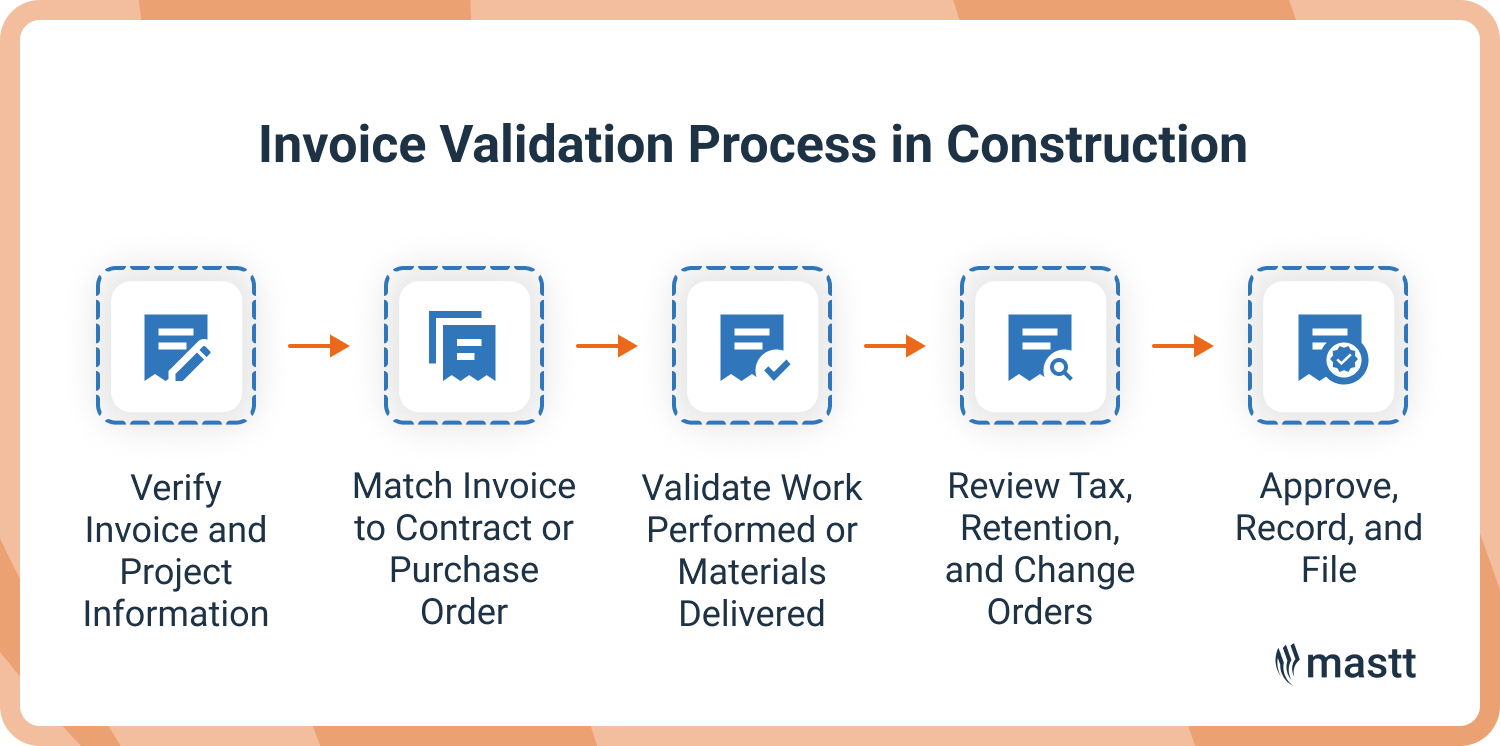 Invoice Validation Process in Construction

Verify Invoice and Project Information

Match Invoice to Contract or Purchase Order

Validate Work Performed or Materials Delivered

Review Tax, Retention, and Change Orders

Approve, Record, and File

mastt